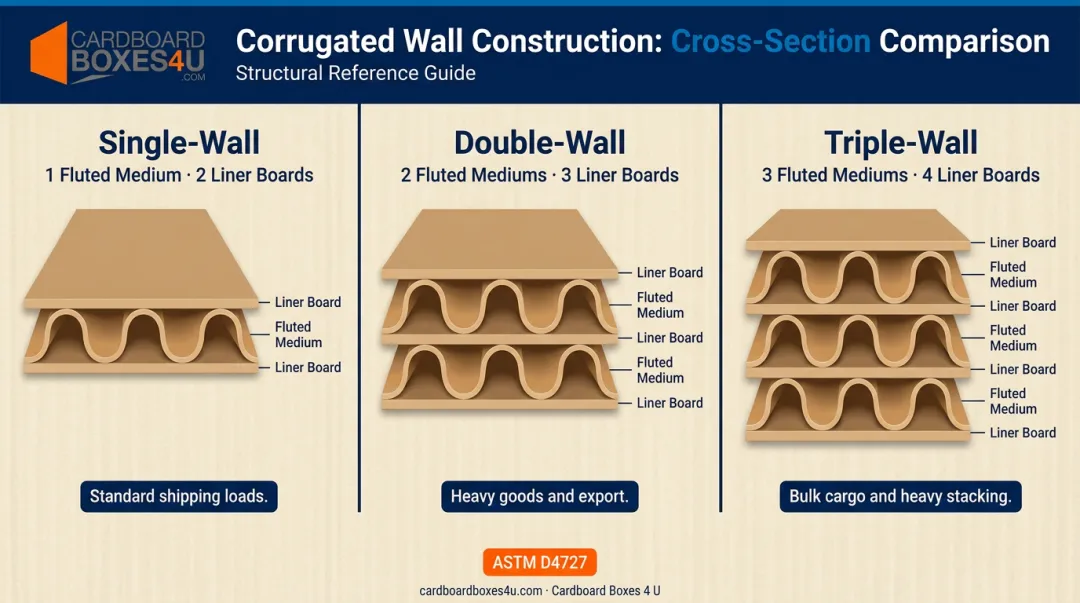 CARDBOARD BOXES4U .COM

Corrugated Wall Construction: Cross-Section Comparison
Structural Reference Guide

Single-Wall
1 Fluted Medium · 2 Liner Boards

Liner Board
Fluted Medium
Liner Board

Standard shipping loads.

Double-Wall
2 Fluted Mediums · 3 Liner Boards

Liner Board
Fluted Medium
Liner Board
Fluted Medium
Liner Board

Heavy goods and export.

Triple-Wall
3 Fluted Mediums · 4 Liner Boards

Liner Board
Fluted Medium
Liner Board
Fluted Medium
Liner Board
Fluted Medium
Liner Board

Bulk cargo and heavy stacking.

ASTM D4727
cardboardboxes4u.com · Cardboard Boxes 4 U